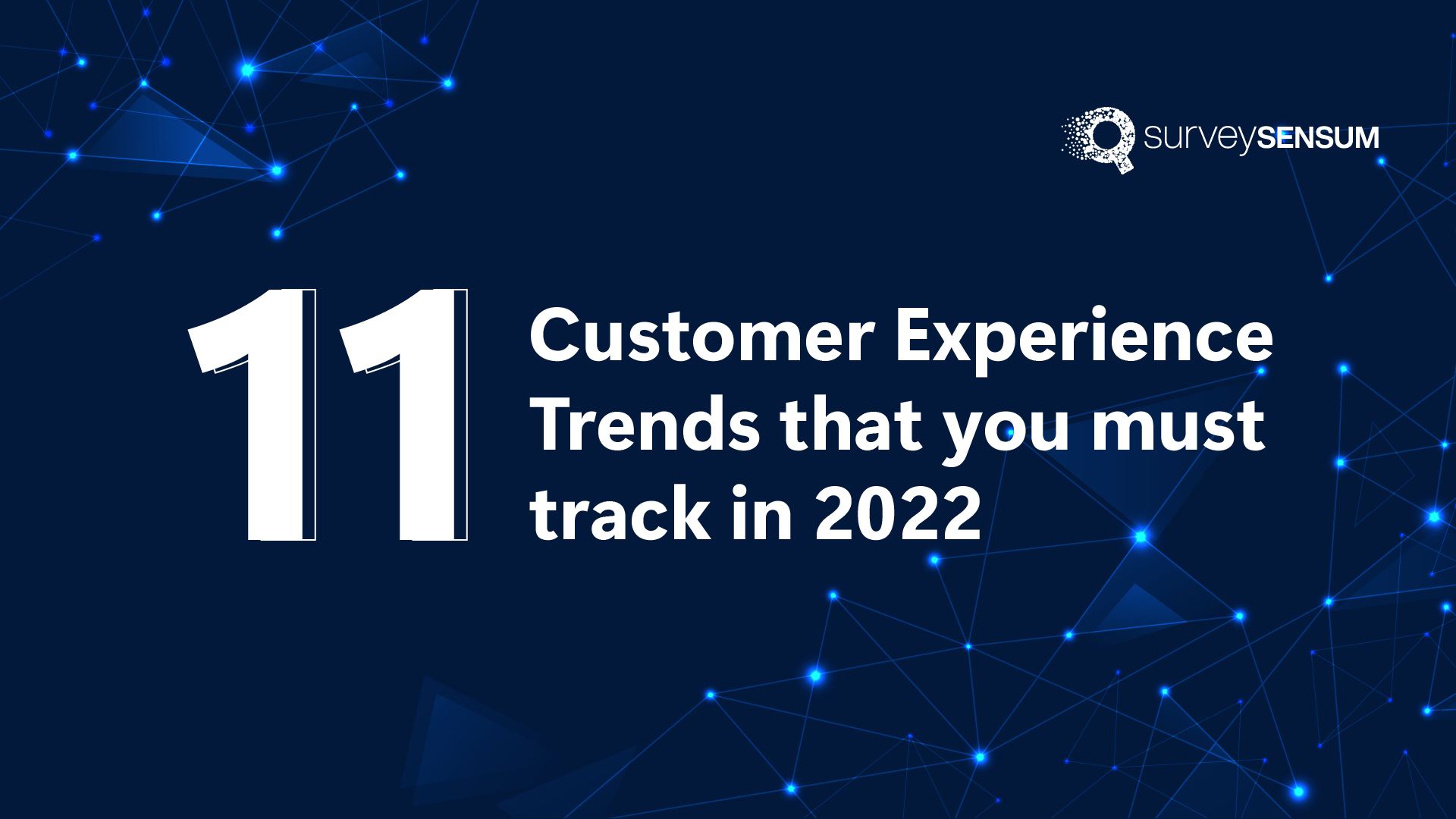 surveySENSUM

11 Customer Experience Trends that you must track in 2022